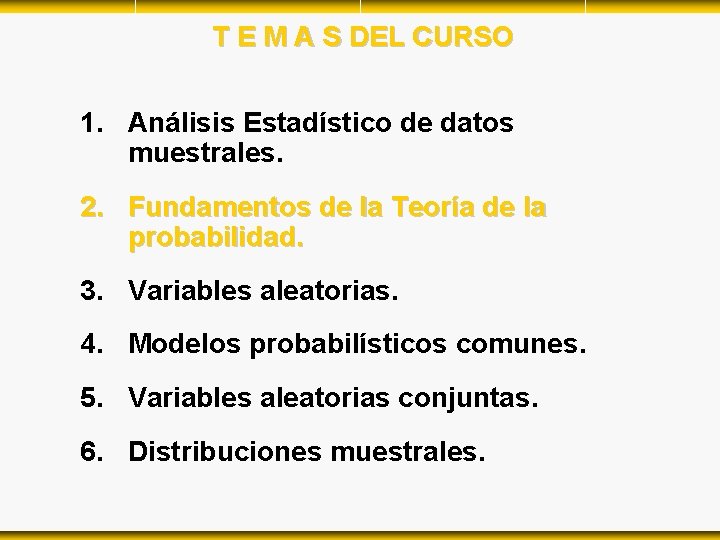 T E M A S DEL CURSO

1. Análisis Estadístico de datos muestrales.

2. Fundamentos de la Teoría de la probabilidad.

3. Variables aleatorias.

4. Modelos probabilísticos comunes.

5. Variables aleatorias conjuntas.

6. Distribuciones muestrales.